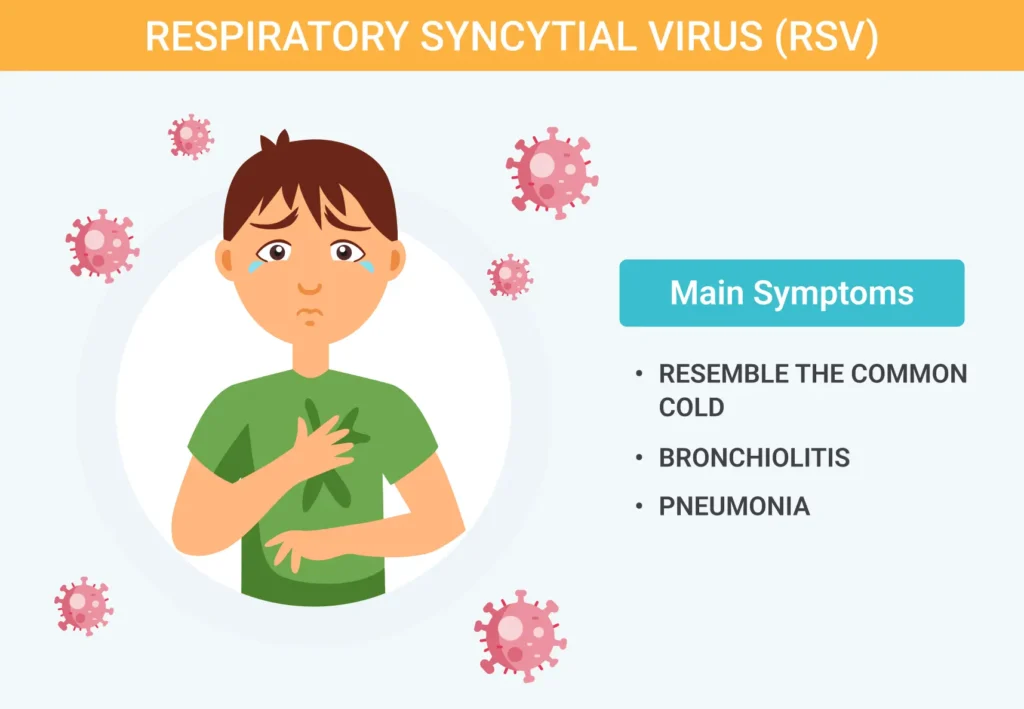 RESPIRATORY SYNCYTIAL VIRUS (RSV)

Main Symptoms

• RESEMBLE THE COMMON COLD
• BRONCHIOLITIS
• PNEUMONIA